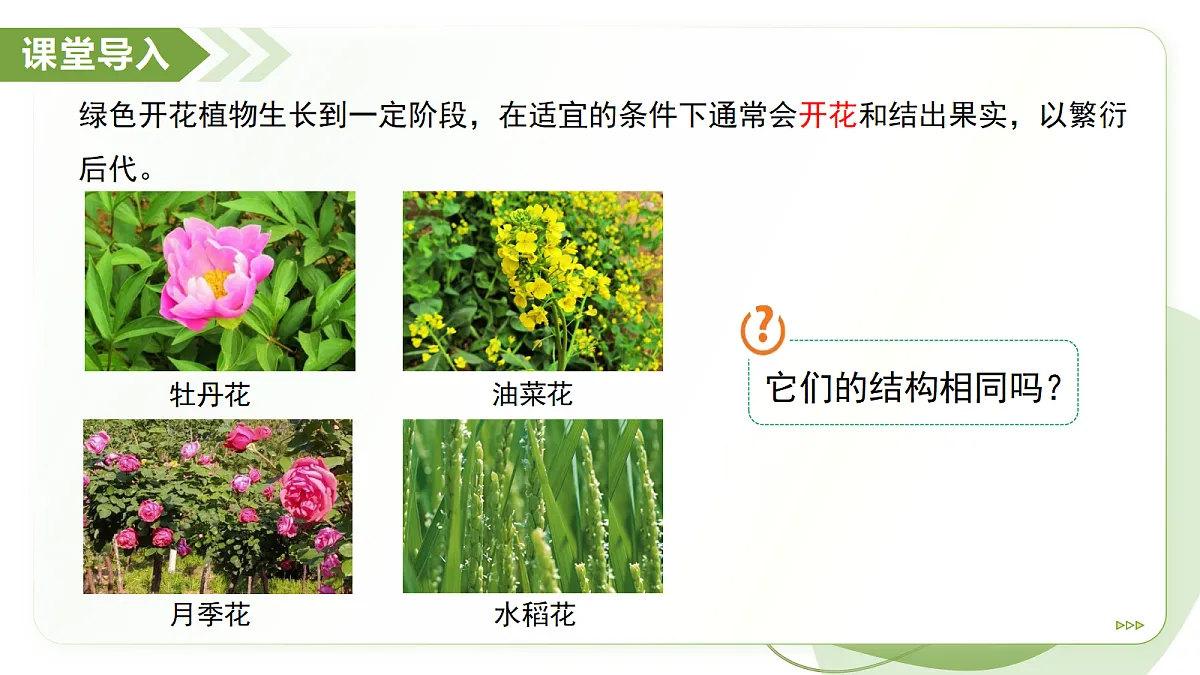 课堂导入

绿色开花植物生长到一定阶段，在适宜的条件下通常会开花和结出果实，以繁衍后代。

牡丹花

油菜花

月季花

水稻花

?

它们的结构相同吗？